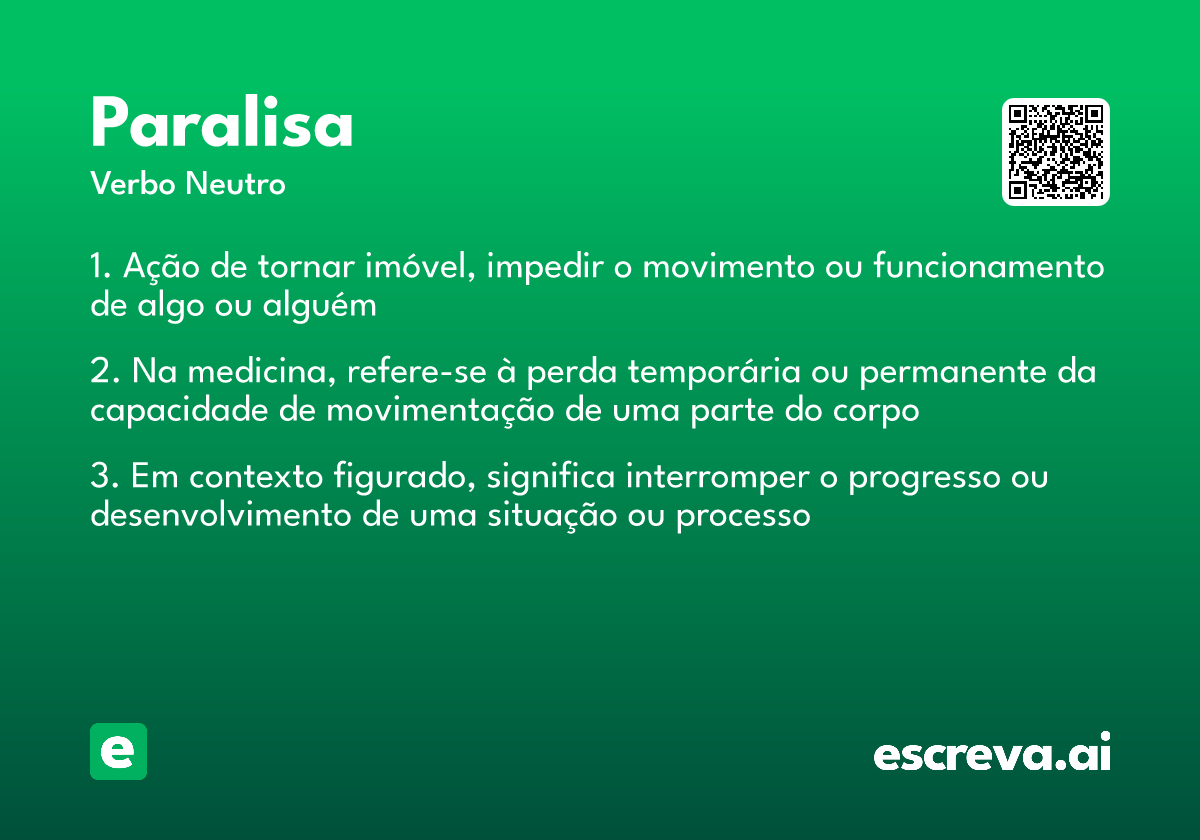 Paralisa

Verbo Neutro

1. Ação de tornar imóvel, impedir o movimento ou funcionamento de algo ou alguém

2. Na medicina, refere-se à perda temporária ou permanente da capacidade de movimentação de uma parte do corpo

3. Em contexto figurado, significa interromper o progresso ou desenvolvimento de uma situação ou processo

e

escreva.ai